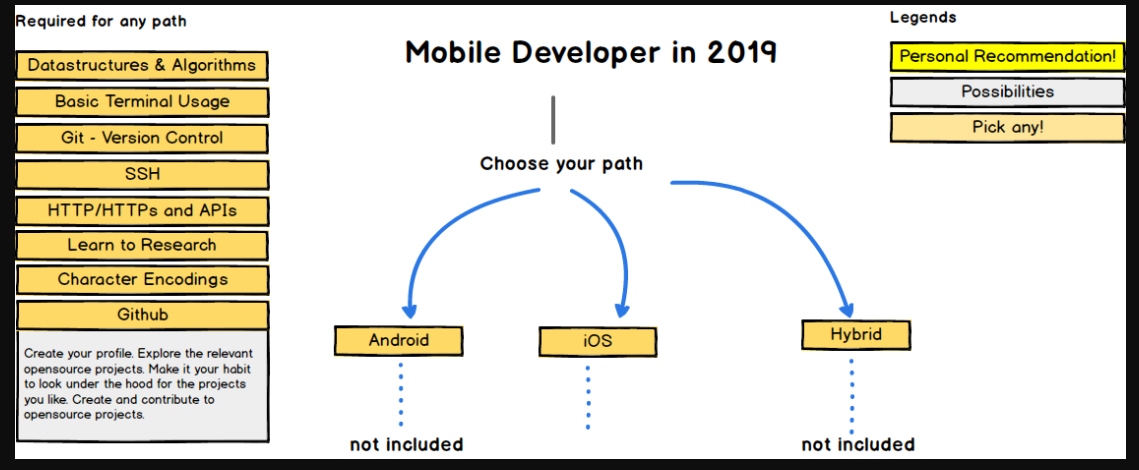 Required for any path

Datastructures & Algorithms

Basic Terminal Usage

Git - Version Control

SSH

HTTP/HTTPs and APIs

Learn to Research

Character Encodings

Github

Create your profile. Explore the relevant opensource projects. Make it your habit to look under the hood for the projects you like. Create and contribute to opensource projects.

Mobile Developer in 2019

Choose your path

Android

iOS

Hybrid

not included

not included

Legends

Personal Recommendation!

Possibilities

Pick any!